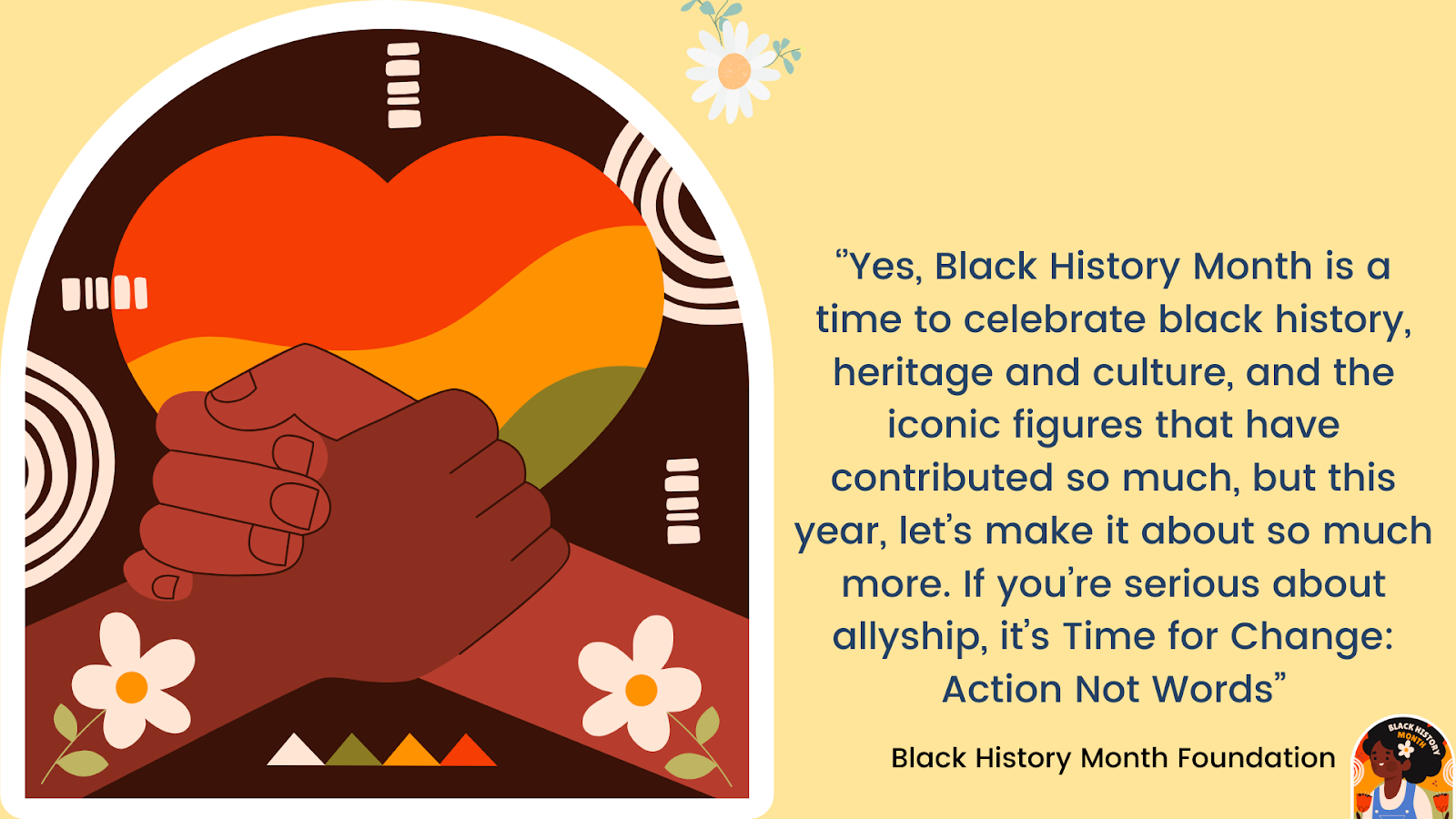 “Yes, Black History Month is a time to celebrate black history, heritage and culture, and the iconic figures that have contributed so much, but this year, let’s make it about so much more. If you’re serious about allyship, it’s Time for Change: Action Not Words”

Black History Month Foundation

BLACK HISTORY MONTH